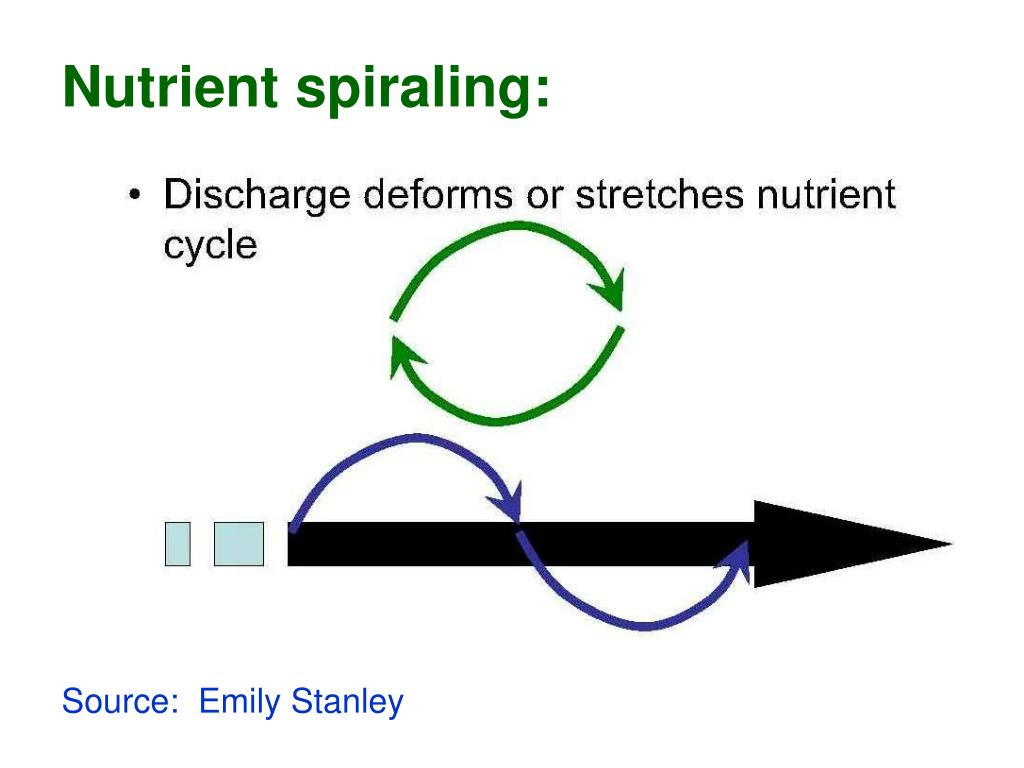 Nutrient spiraling:

• Discharge deforms or stretches nutrient cycle

Source: Emily Stanley